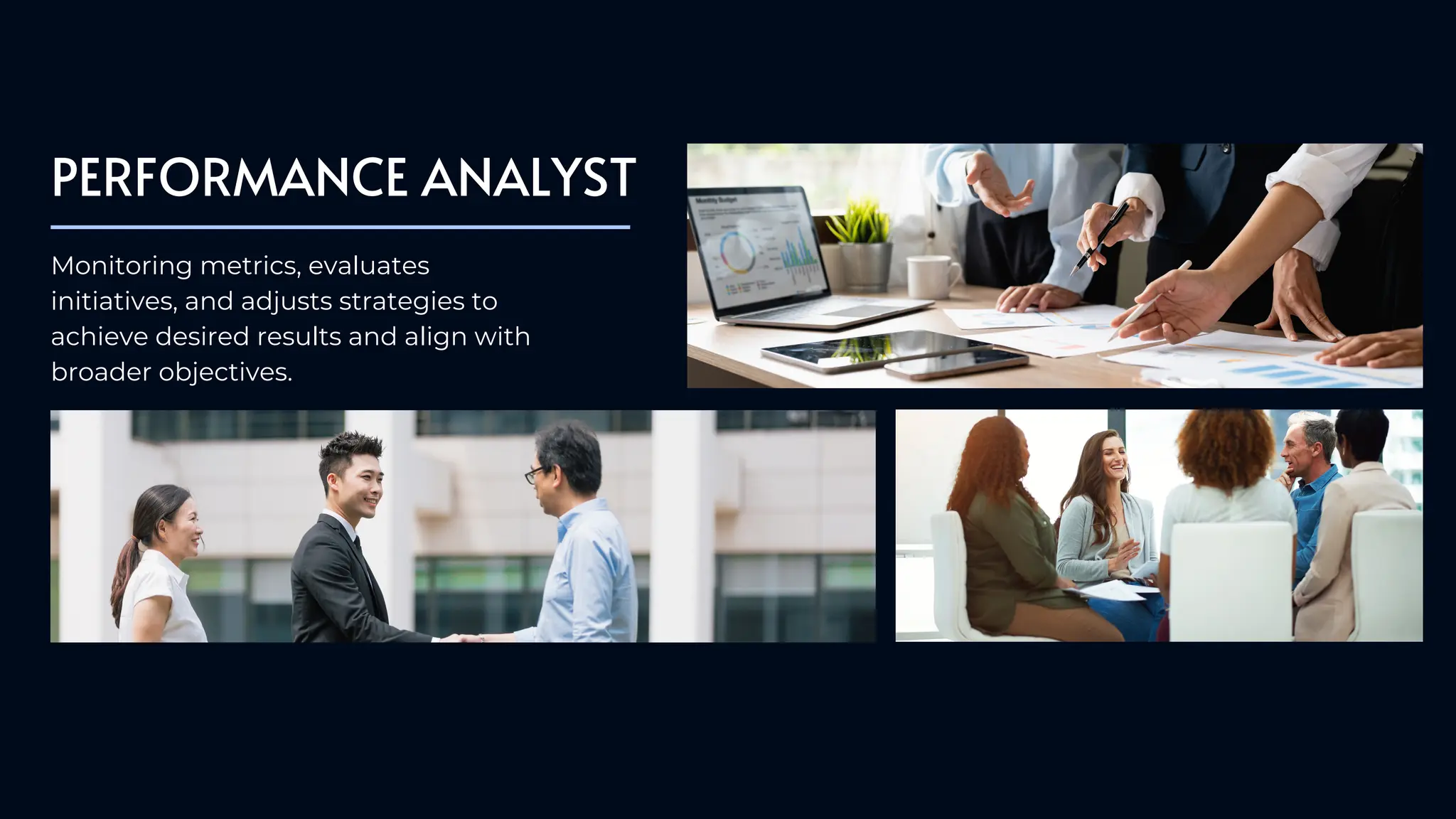 PERFORMANCE ANALYST

Monitoring metrics, evaluates initiatives, and adjusts strategies to achieve desired results and align with broader objectives.

Monthly Budget